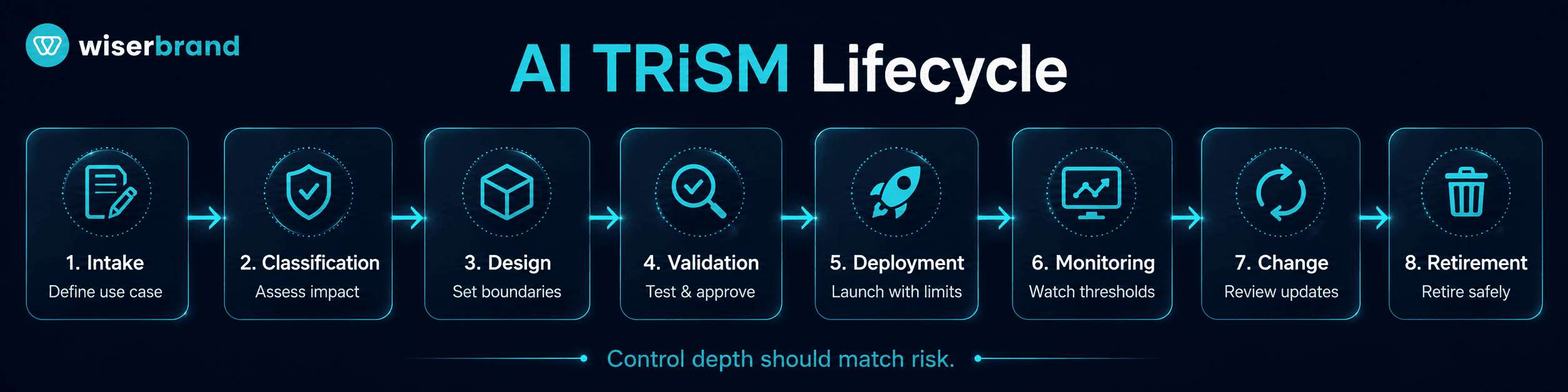 wiserbrand

AI TRiSM Lifecycle

1. Intake
Define use case

2. Classification
Assess impact

3. Design
Set boundaries

4. Validation
Test & approve

5. Deployment
Launch with limits

6. Monitoring
Watch thresholds

7. Change
Review updates

8. Retirement
Retire safely

Control depth should match risk.